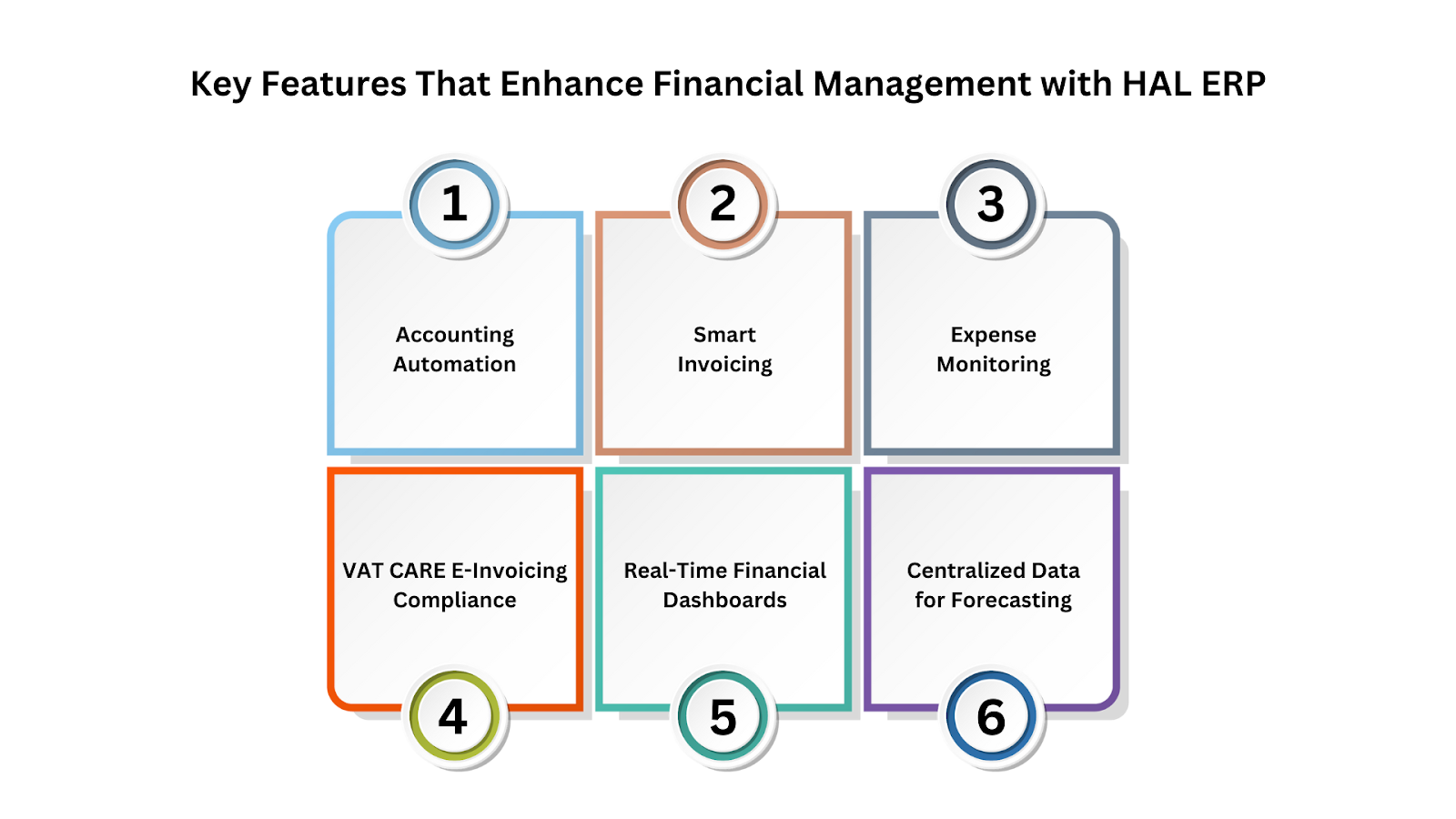 Key Features That Enhance Financial Management with HAL ERP

1

Accounting Automation

2

Smart Invoicing

3

Expense Monitoring

VAT CARE E-Invoicing Compliance

4

Real-Time Financial Dashboards

5

Centralized Data for Forecasting

6